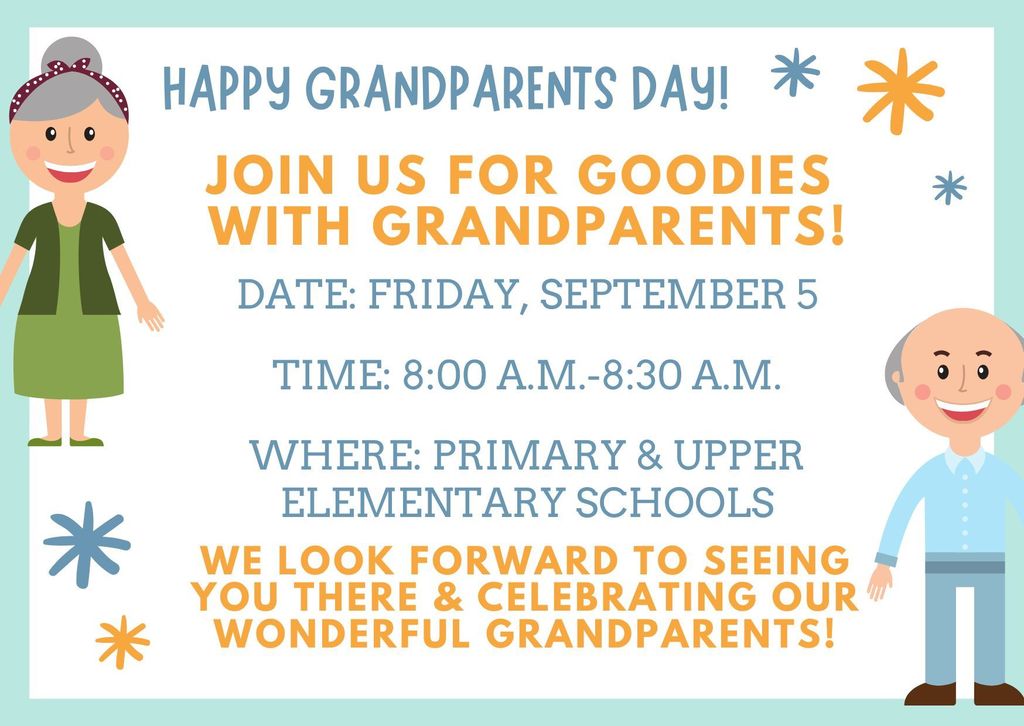 HAPPY GRANDPARENTS DAY!

JOIN US FOR GOODIES WITH GRANDPARENTS!

DATE: FRIDAY, SEPTEMBER 5

TIME: 8:00 A.M.-8:30 A.M.

WHERE: PRIMARY & UPPER ELEMENTARY SCHOOLS

WE LOOK FORWARD TO SEEING YOU THERE & CELEBRATING OUR WONDERFUL GRANDPARENTS!